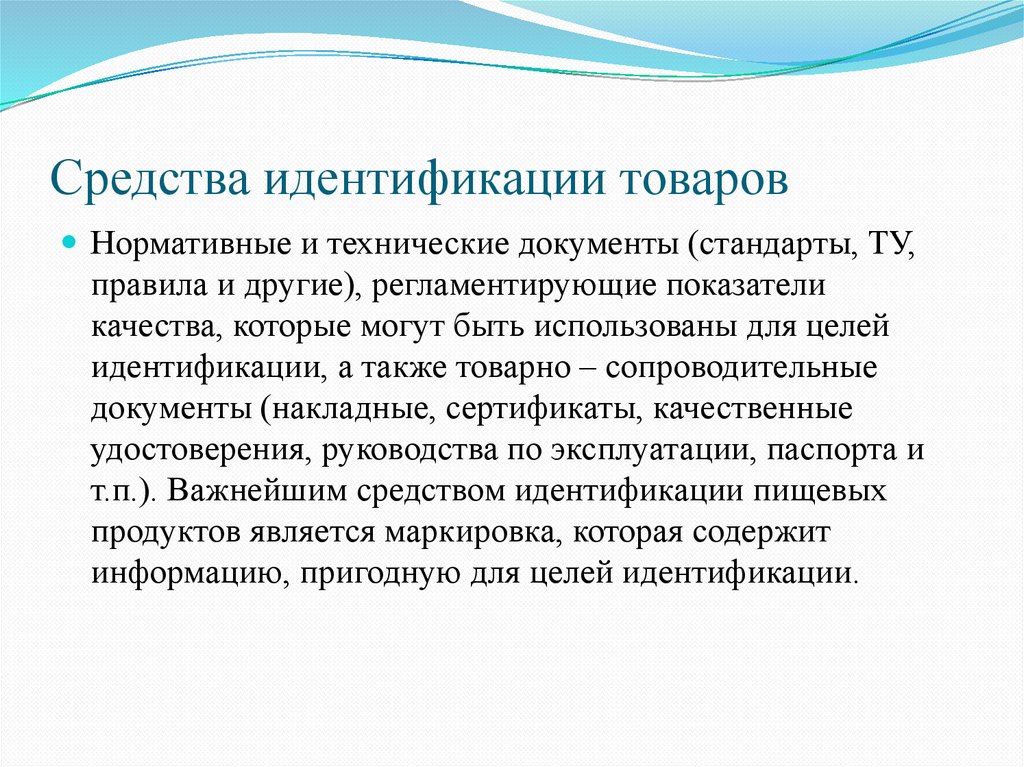 Средства идентификации товаров

Нормативные и технические документы (стандарты, ТУ, правила и другие), регламентирующие показатели качества, которые могут быть использованы для целей идентификации, а также товарно – сопроводительные документы (накладные, сертификаты, качественные удостоверения, руководства по эксплуатации, паспорта и т.п.). Важнейшим средством идентификации пищевых продуктов является маркировка, которая содержит информацию, пригодную для целей идентификации.